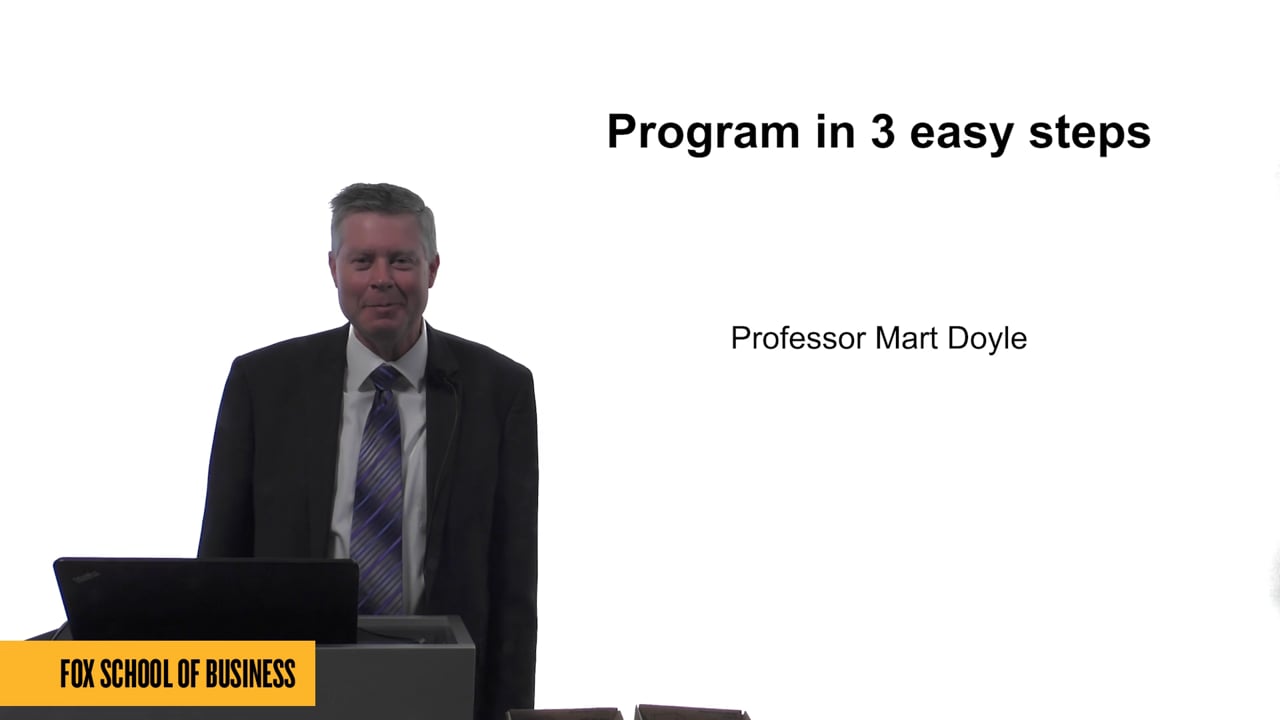 Program in 3 easy steps

Professor Mart Doyle

FOX SCHOOL OF BUSINESS